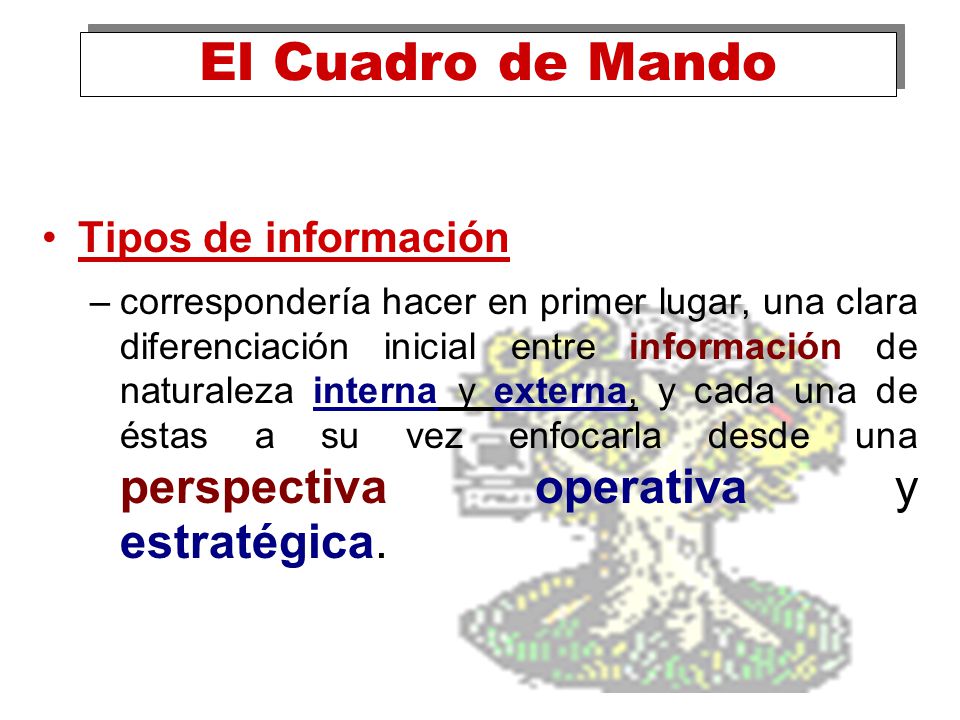 El Cuadro de Mando

• Tipos de información

– correspondería hacer en primer lugar, una clara diferenciación inicial entre información de naturaleza interna y externa, y cada una de éstas a su vez enfocarla desde una perspectiva operativa y estratégica.